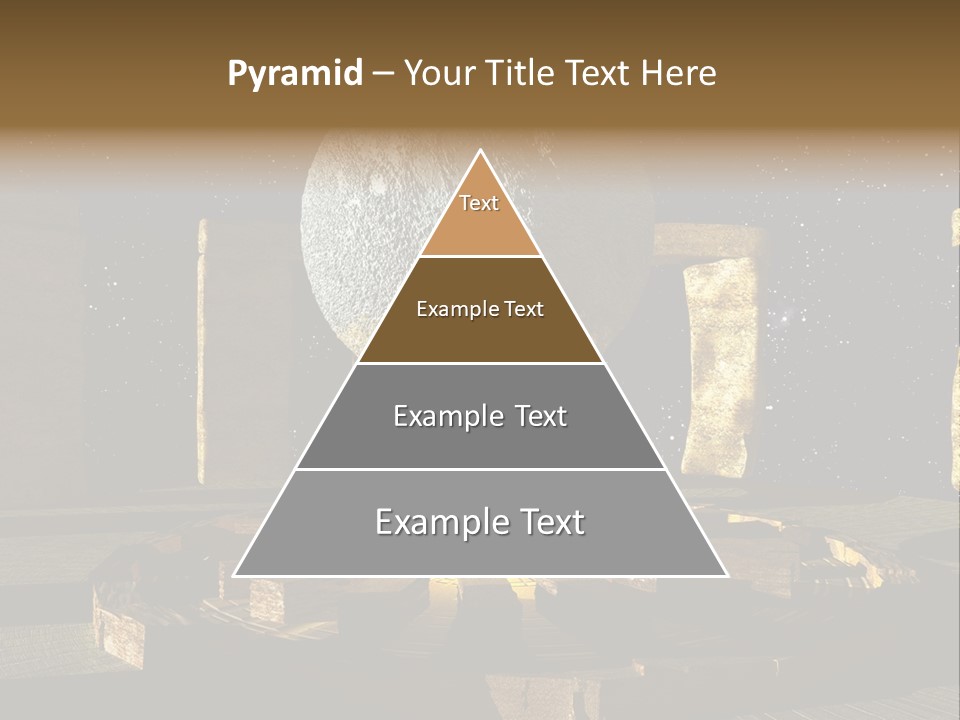 Pyramid – Your Title Text Here

Text

Example Text

Example Text

Example Text